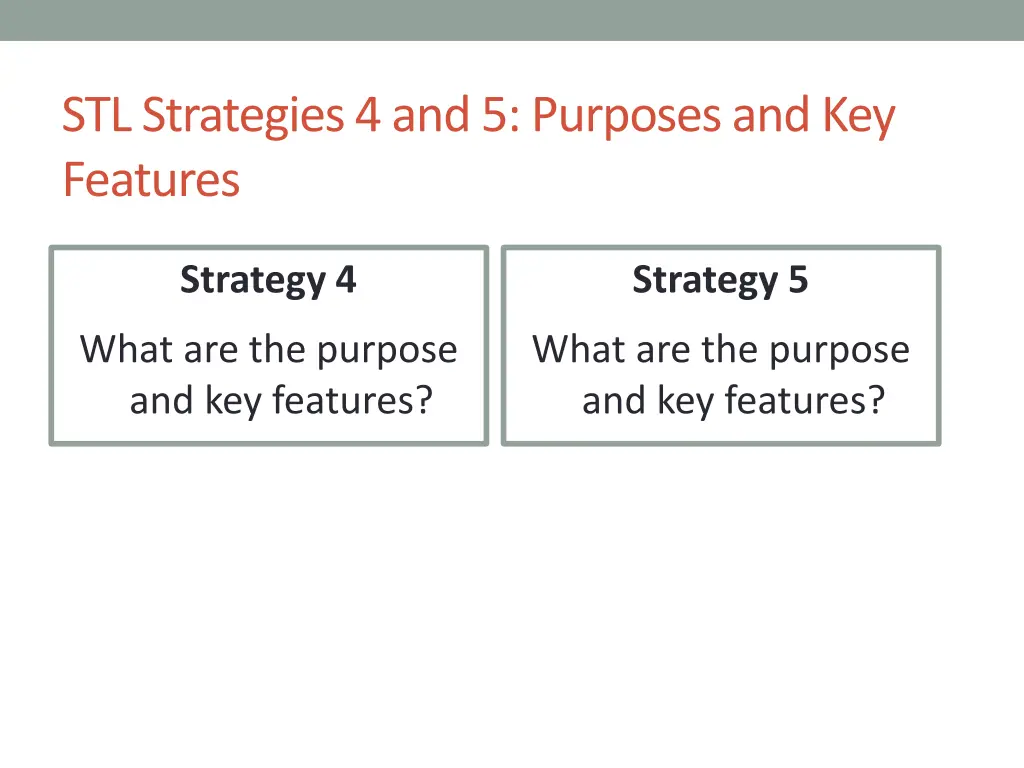 STL Strategies 4 and 5: Purposes and Key Features

Strategy 4

What are the purpose and key features?

Strategy 5

What are the purpose and key features?